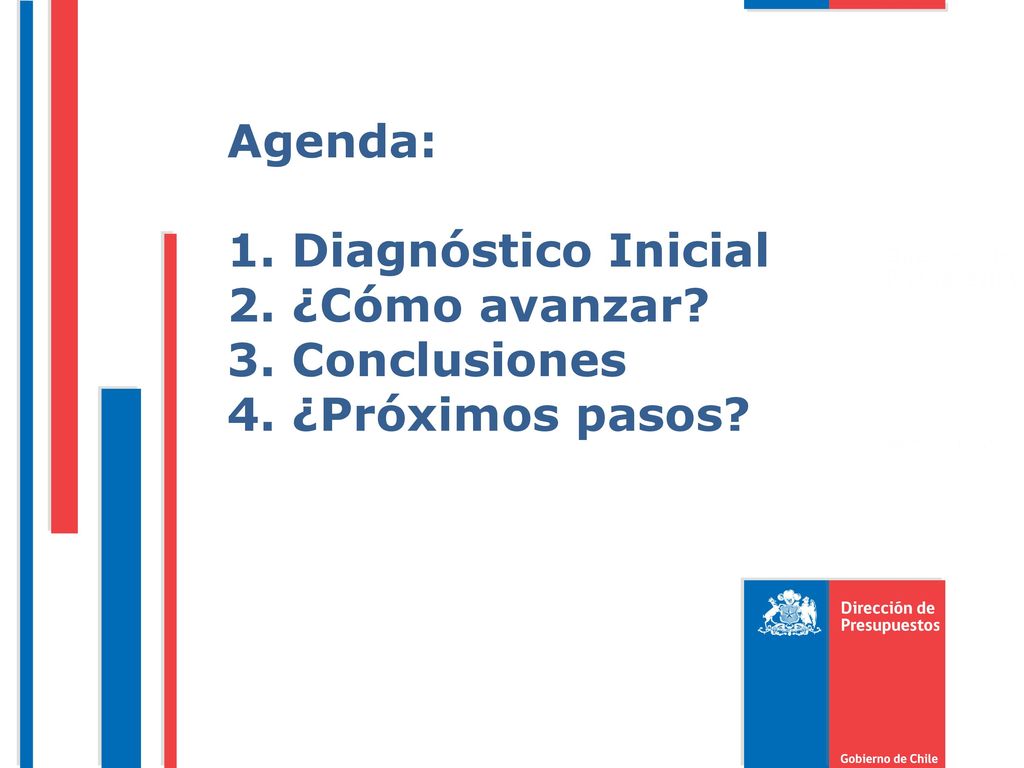 Agenda:

1. Diagnóstico Inicial
2. ¿Cómo avanzar?
3. Conclusiones
4. ¿Próximos pasos?

Dirección de Presupuestos

Gobierno de Chile